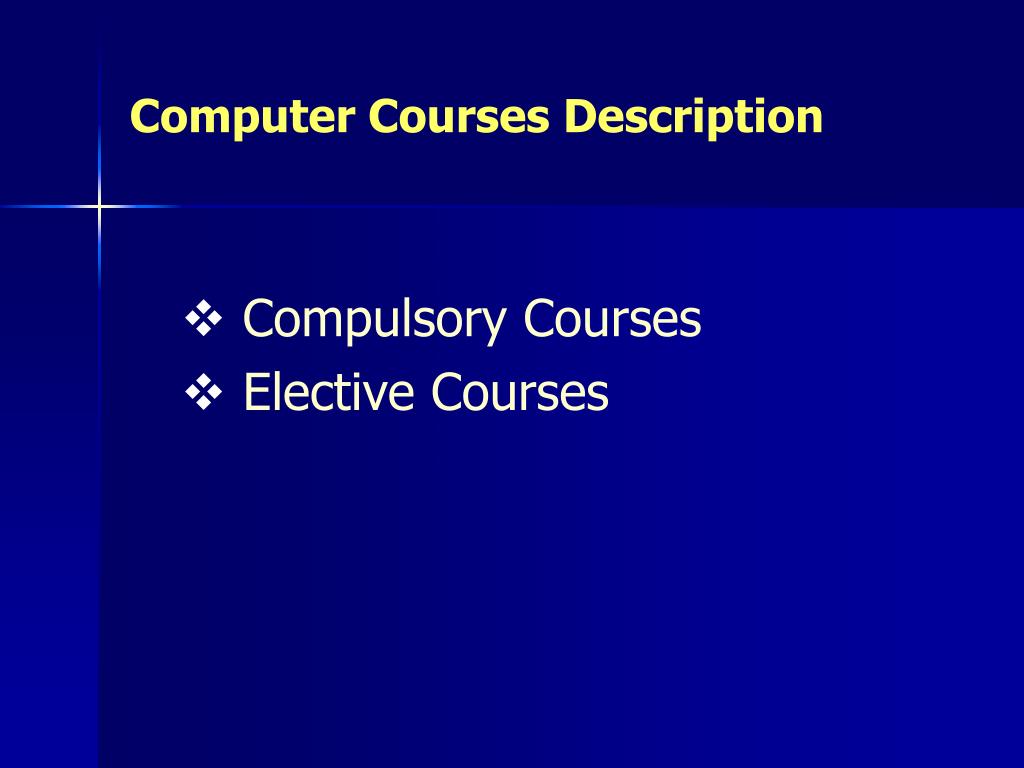 Computer Courses Description

❖ Compulsory Courses
❖ Elective Courses